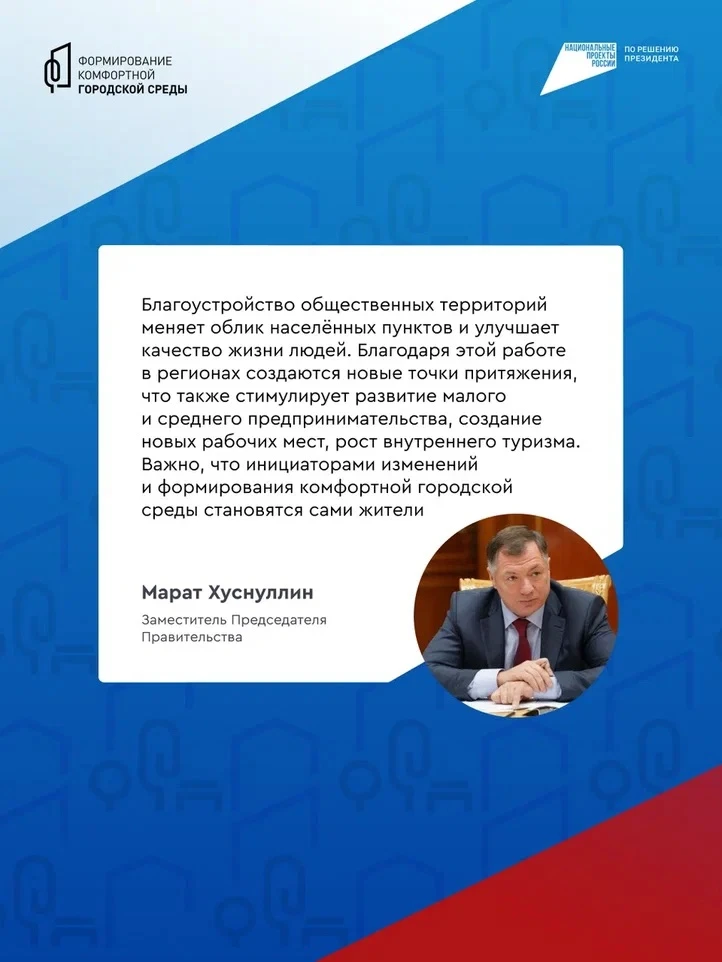 ФОРМИРОВАНИЕ КОМФОРТНОЙ ГОРОДСКОЙ СРЕДЫ

НАЦИОНАЛЬНЫЕ ПРОЕКТЫ РОССИИ

ПО РЕШЕНИЮ ПРЕЗИДЕНТА

Благоустройство общественных территорий меняет облик населённых пунктов и улучшает качество жизни людей. Благодаря этой работе в регионах создаются новые точки притяжения, что также стимулирует развитие малого и среднего предпринимательства, создание новых рабочих мест, рост внутреннего туризма. Важно, что инициаторами изменений и формирования комфортной городской среды становятся сами жители

Марат Хуснуллин

Заместитель Председателя Правительства